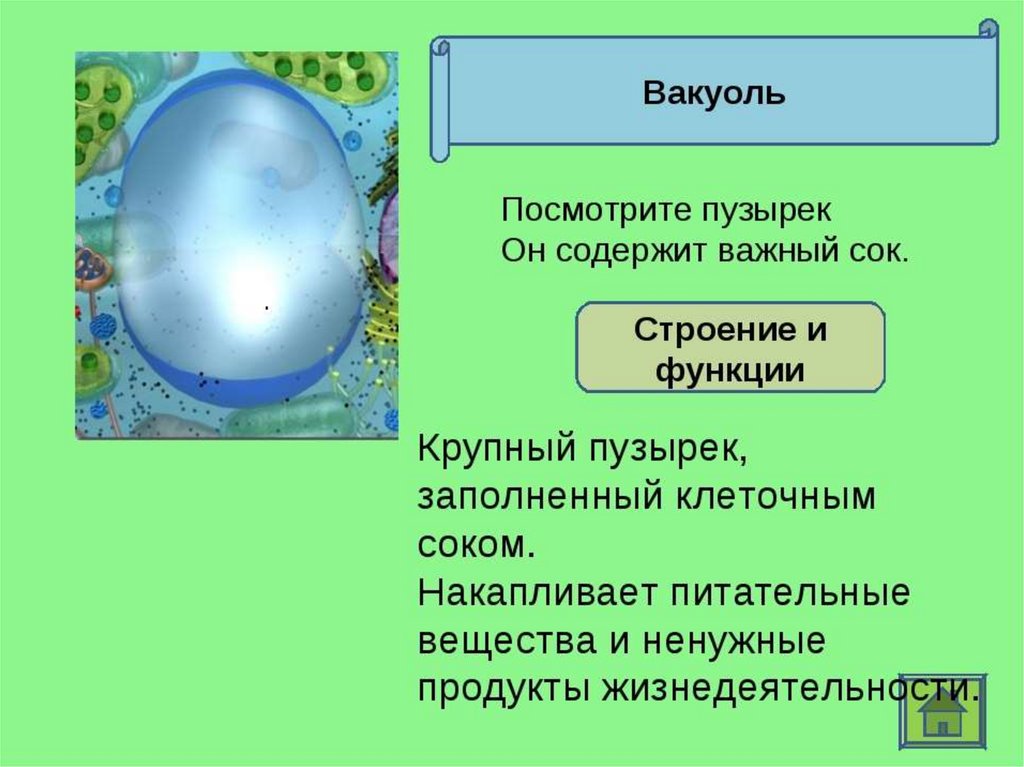 Вакуоль

Посмотрите пузырек
Он содержит важный сок.

Строение и функции

Крупный пузырек, заполненный клеточным соком.
Накапливает питательные вещества и ненужные продукты жизнедеятельности.